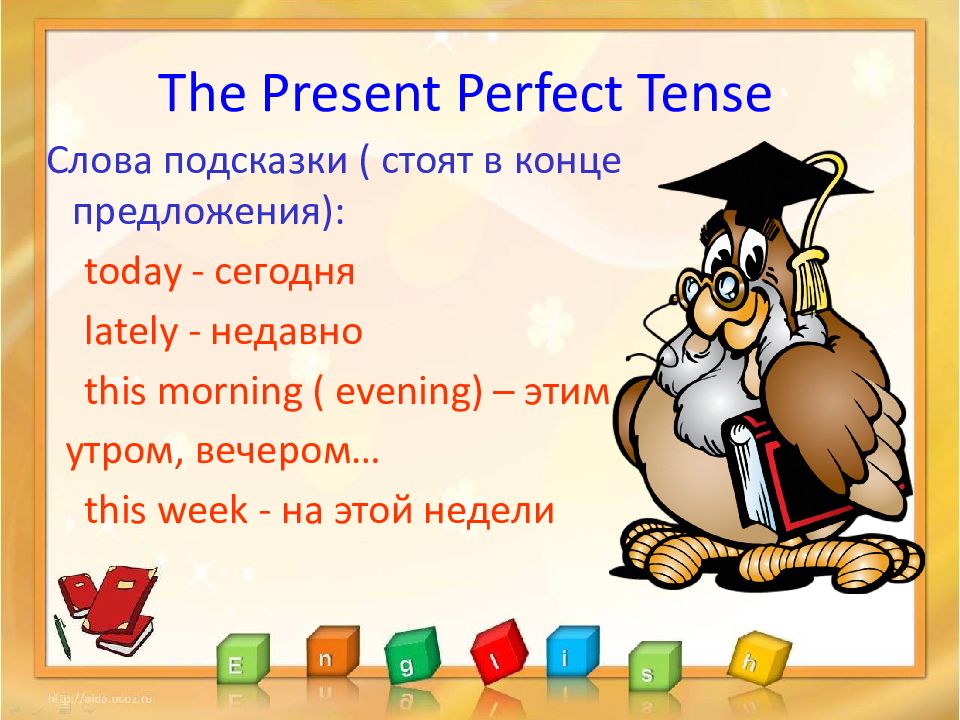 The Present Perfect Tense

Слова подсказки ( стоят в конце предложения):

today - сегодня

lately - недавно

this morning ( evening) – этим утром, вечером…

this week - на этой недели

E n g l i s h

http://aida.ucoz.ru